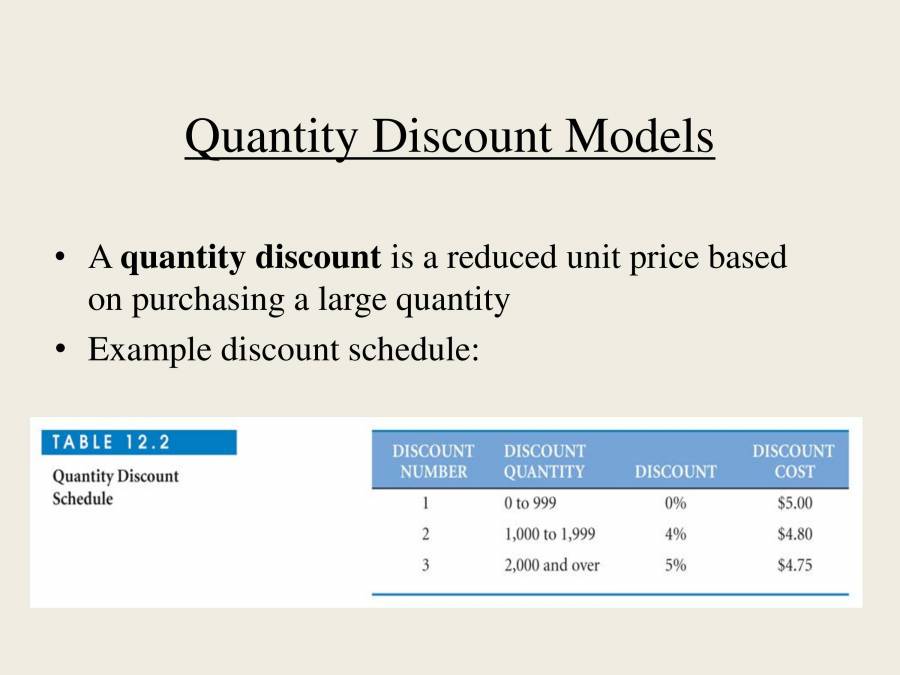 Quantity Discount Models

• A **quantity discount** is a reduced unit price based on purchasing a large quantity
• Example discount schedule:

TABLE 12.2
Quantity Discount Schedule

| DISCOUNT NUMBER | DISCOUNT QUANTITY | DISCOUNT | DISCOUNT COST |
|---|---|---|---|
| 1 | 0 to 999 | 0% | \$5.00 |
| 2 | 1,000 to 1,999 | 4% | \$4.80 |
| 3 | 2,000 and over | 5% | \$4.75 |